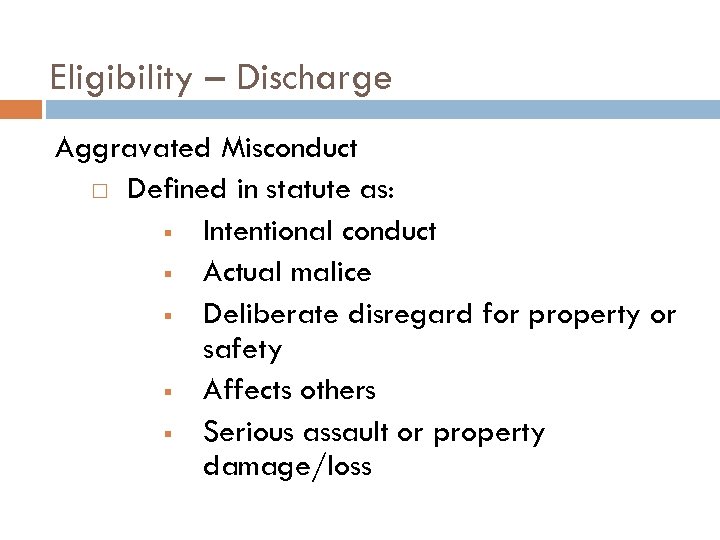 Eligibility – Discharge

Aggravated Misconduct

□ Defined in statute as:

▪ Intentional conduct
▪ Actual malice
▪ Deliberate disregard for property or safety
▪ Affects others
▪ Serious assault or property damage/loss